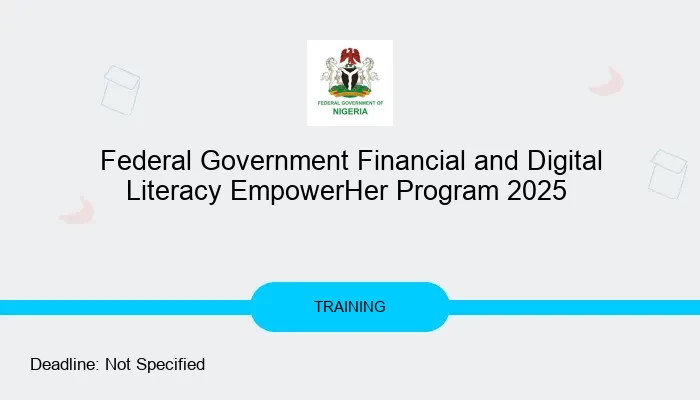 FEDERAL GOVERNMENT OF
NIGERIA

Federal Government Financial and Digital Literacy EmpowerHer Program 2025

TRAINING

Deadline: Not Specified